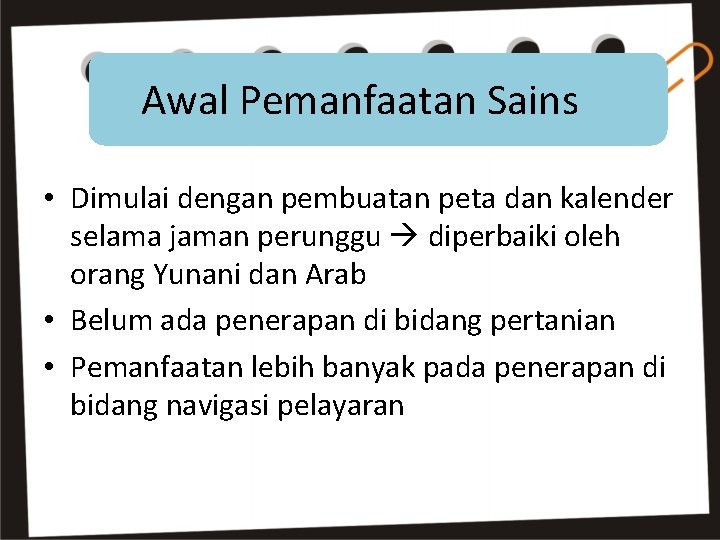 Awal Pemanfaatan Sains

• Dimulai dengan pembuatan peta dan kalender selama jaman perunggu → diperbaiki oleh orang Yunani dan Arab
• Belum ada penerapan di bidang pertanian
• Pemanfaatan lebih banyak pada penerapan di bidang navigasi pelayaran